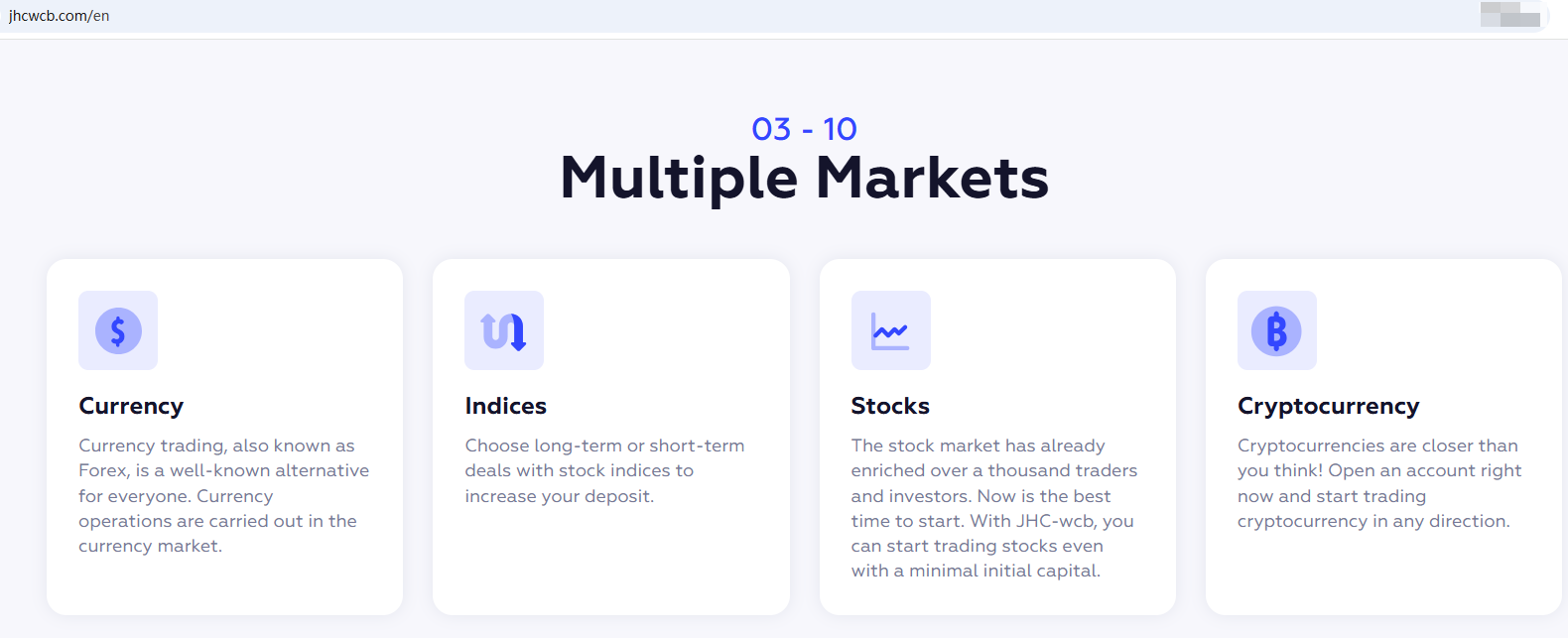 jhcwcb.com/en

03 - 10
Multiple Markets

Currency

Currency trading, also known as Forex, is a well-known alternative for everyone. Currency operations are carried out in the currency market.

Indices

Choose long-term or short-term deals with stock indices to increase your deposit.

Stocks

The stock market has already enriched over a thousand traders and investors. Now is the best time to start. With JHC-wcb, you can start trading stocks even with a minimal initial capital.

Cryptocurrency

Cryptocurrencies are closer than you think! Open an account right now and start trading cryptocurrency in any direction.